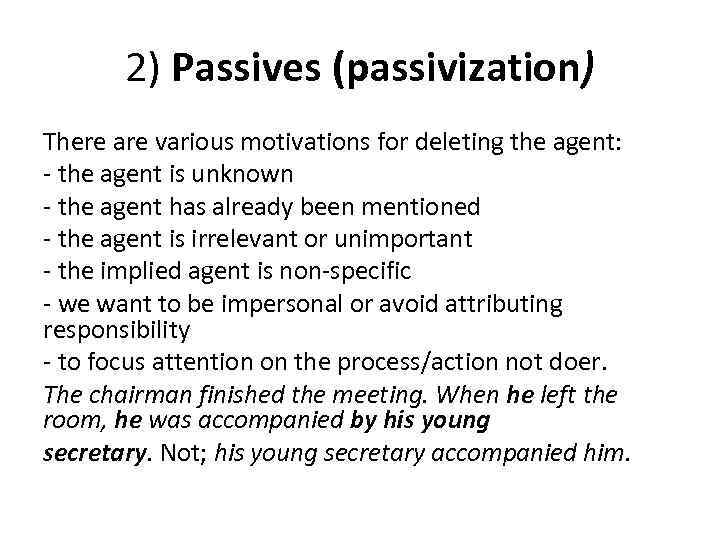 2) Passives (passivization)

There are various motivations for deleting the agent:
- the agent is unknown
- the agent has already been mentioned
- the agent is irrelevant or unimportant
- the implied agent is non-specific
- we want to be impersonal or avoid attributing responsibility
- to focus attention on the process/action not doer.
The chairman finished the meeting. When he left the room, he was accompanied by his young secretary. Not; his young secretary accompanied him.